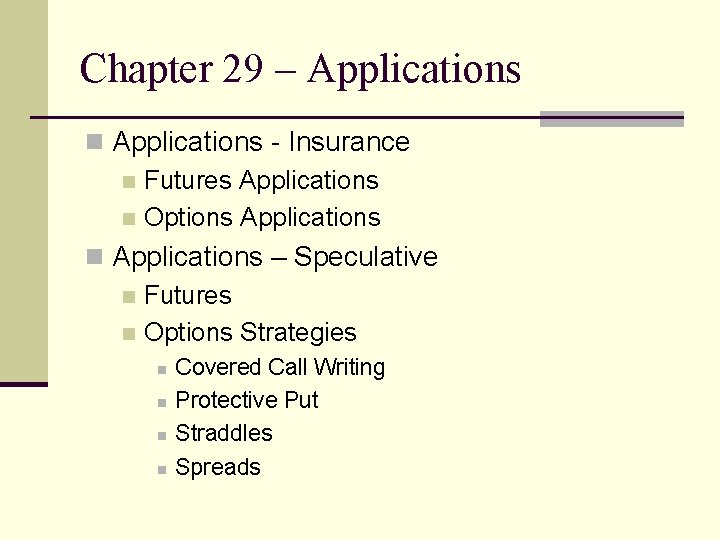 Chapter 29 – Applications

Applications - Insurance
Futures Applications
Options Applications
Applications – Speculative
Futures
Options Strategies
Covered Call Writing
Protective Put
Straddles
Spreads